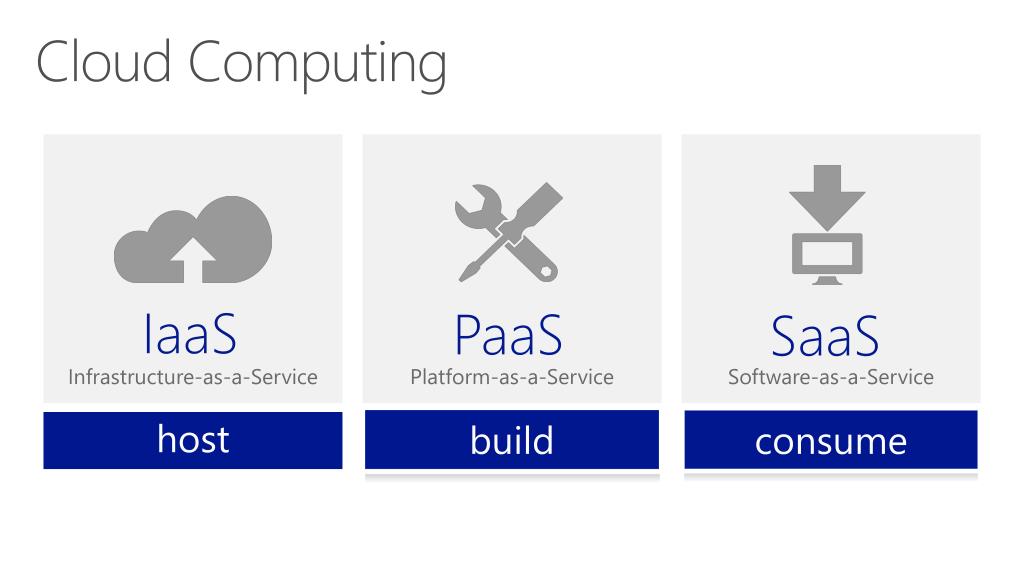 Cloud Computing

IaaS
Infrastructure-as-a-Service

host

PaaS
Platform-as-a-Service

build

SaaS
Software-as-a-Service

consume